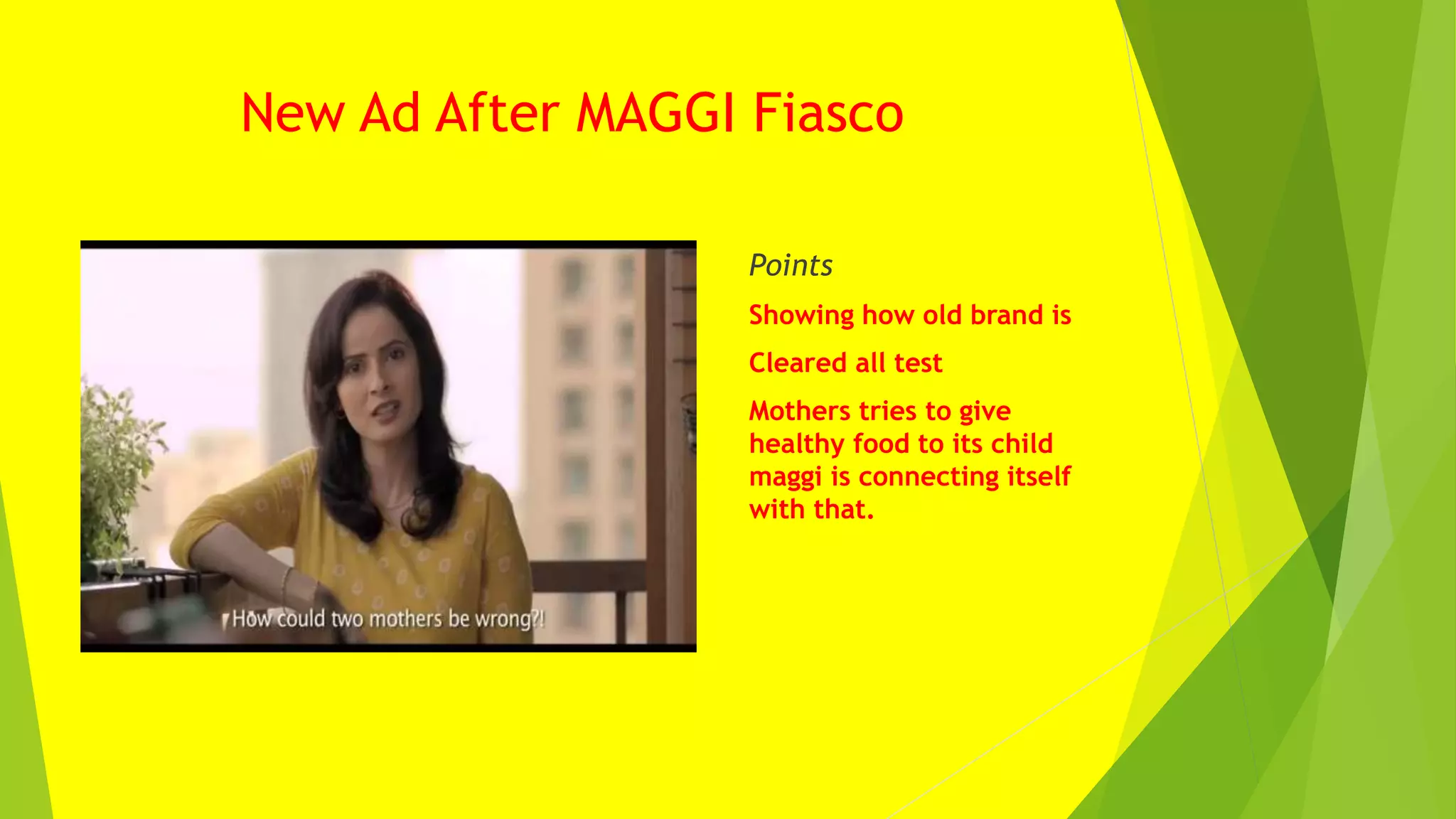 New Ad After MAGGI Fiasco

How could two mothers be wrong?!

Points

Showing how old brand is

Cleared all test

Mothers tries to give healthy food to its child maggi is connecting itself with that.